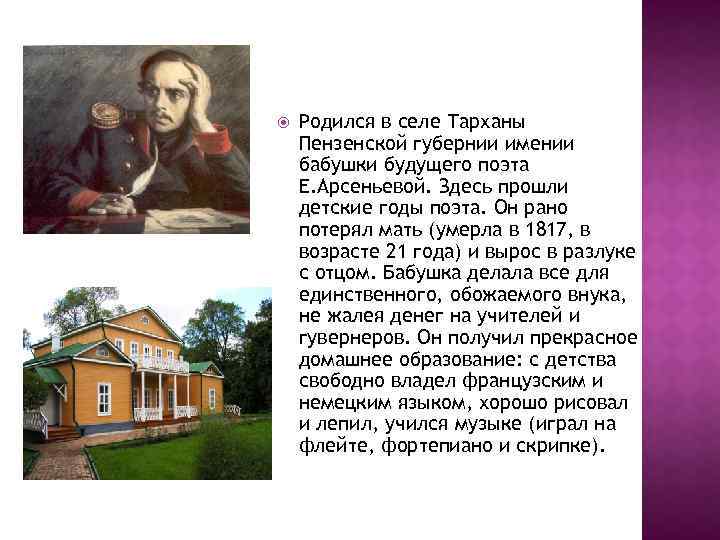 Родился в селе Тарханы Пензенской губернии имении бабушки будущего поэта Е.Арсеньевой. Здесь прошли детские годы поэта. Он рано потерял мать (умерла в 1817, в возрасте 21 года) и вырос в разлуке с отцом. Бабушка делала все для единственного, обожаемого внука, не жалея денег на учителей и гувернеров. Он получил прекрасное домашнее образование: с детства свободно владел французским и немецким языком, хорошо рисовал и лепил, учился музыке (играл на флейте, фортепиано и скрипке).